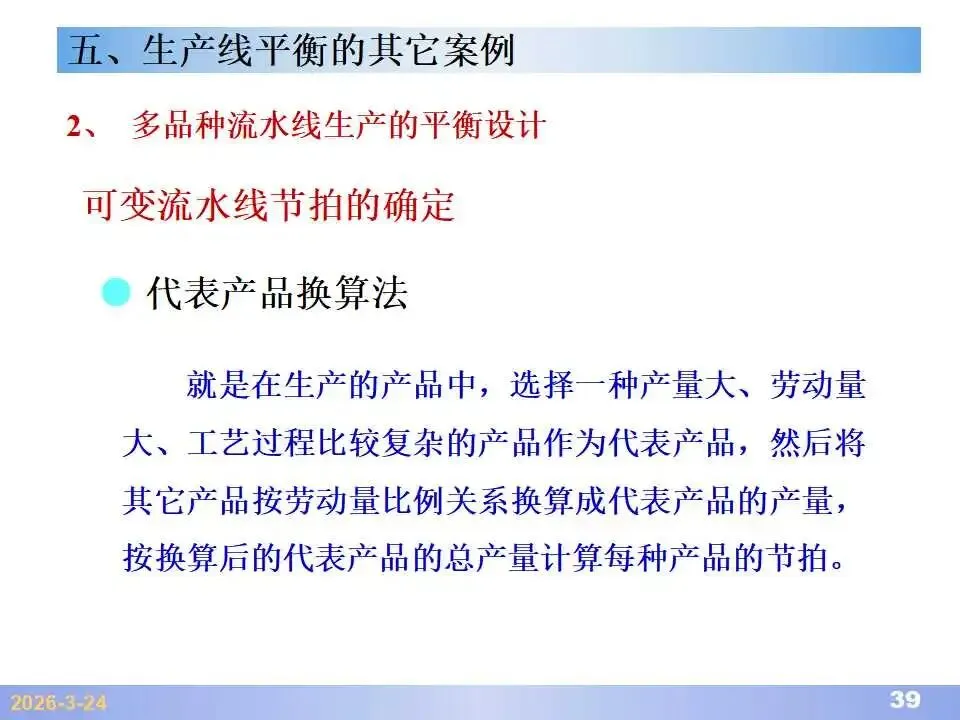 五、生产线平衡的其它案例

2、 多品种流水线生产的平衡设计

可变流水线节拍的确定

代表产品换算法

就是在生产的产品中，选择一种产量大、劳动量大、工艺过程比较复杂的产品作为代表产品，然后将其它产品按劳动量比例关系换算成代表产品的产量，按换算后的代表产品的总产量计算每种产品的节拍。

2026-3-24

39